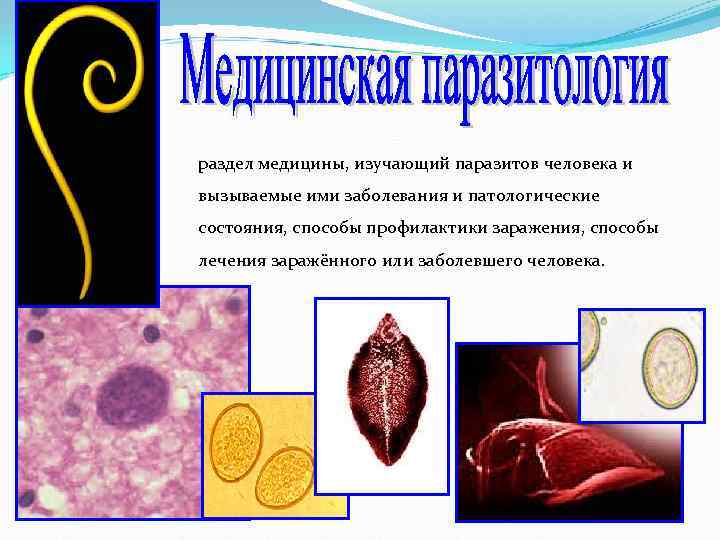 Медицинская паразитология

раздел медицины, изучающий паразитов человека и вызываемые ими заболевания и патологические состояния, способы профилактики заражения, способы лечения заражённого или заболевшего человека.